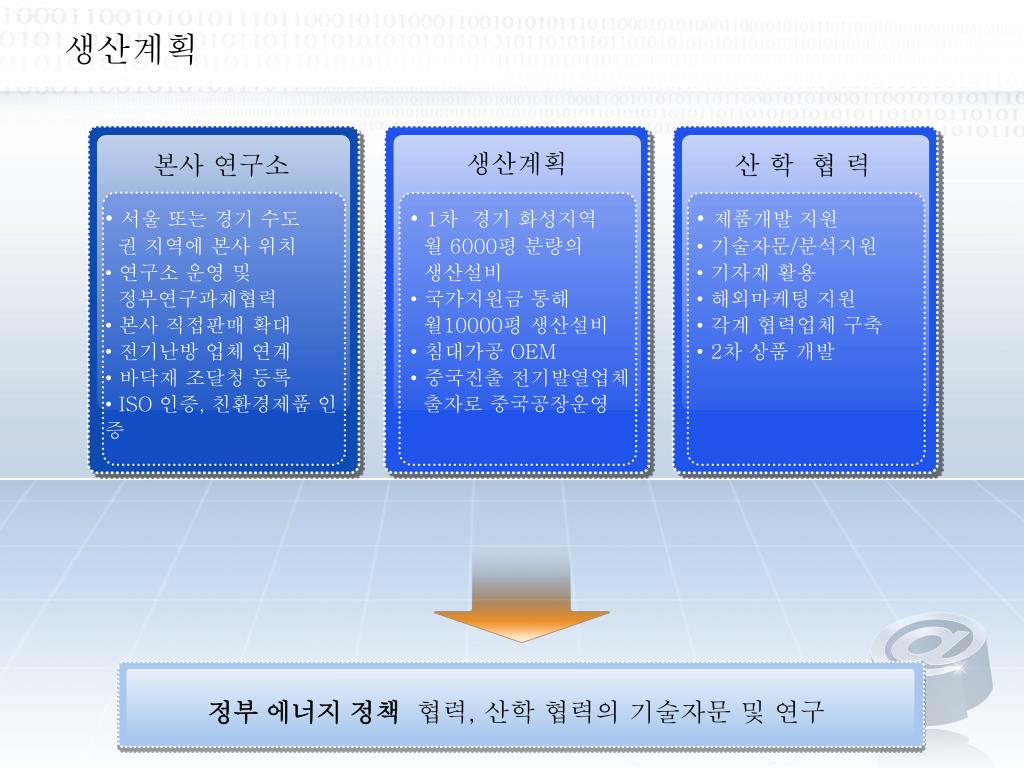 생산계획

본사 연구소

• 서울 또는 경기 수도권 지역에 본사 위치
• 연구소 운영 및 정부연구과제협력
• 본사 직접판매 확대
• 전기난방 업체 연계
• 바닥재 조달청 등록
• ISO 인증, 친환경제품 인증

생산계획

• 1차 경기 화성지역 월 6000평 분량의 생산설비
• 국가지원금 통해 월10000평 생산설비
• 침대가공 OEM
• 중국진출 전기발열업체 출자로 중국공장운영

산 학 협 력

• 제품개발 지원
• 기술자문/분석지원
• 기자재 활용
• 해외마케팅 지원
• 각계 협력업체 구축
• 2차 상품 개발

정부 에너지 정책 협력, 산학 협력의 기술자문 및 연구